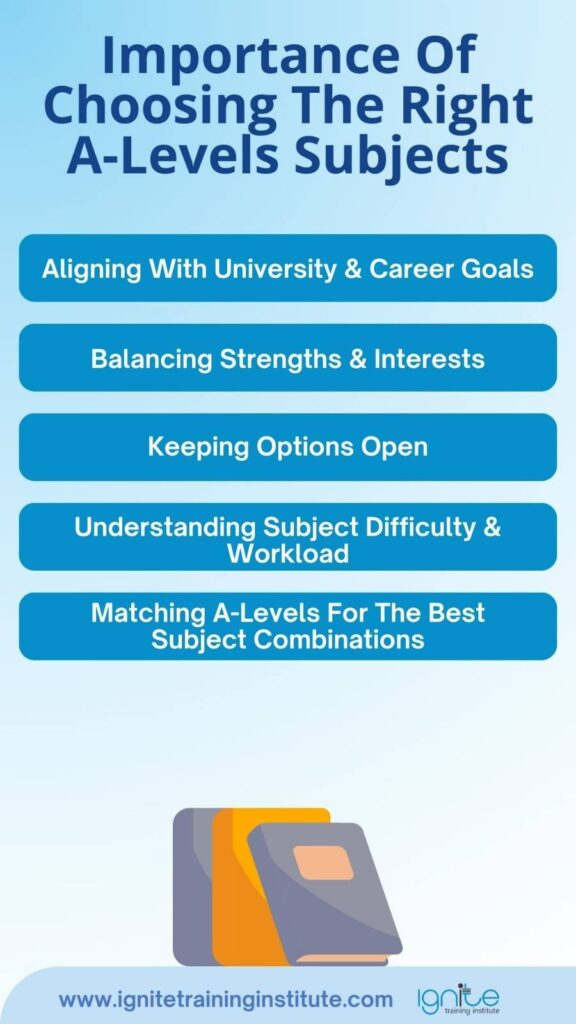 Importance Of Choosing The Right A-Levels Subjects

Aligning With University & Career Goals

Balancing Strengths & Interests

Keeping Options Open

Understanding Subject Difficulty & Workload

Matching A-Levels For The Best Subject Combinations

www.ignitetraininginstitute.com

ignite training institute